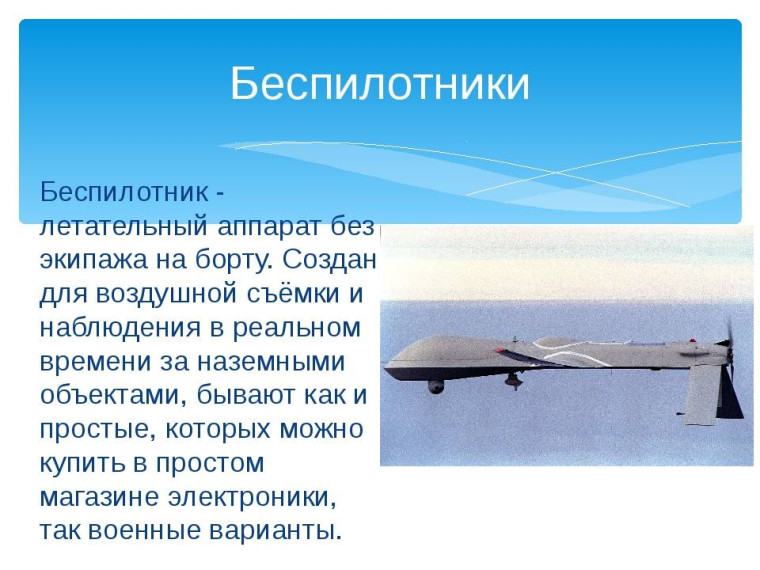 Беспилотники

Беспилотник - летательный аппарат без экипажа на борту. Создан для воздушной съёмки и наблюдения в реальном времени за наземными объектами, бывают как и простые, которых можно купить в простом магазине электроники, так военные варианты.